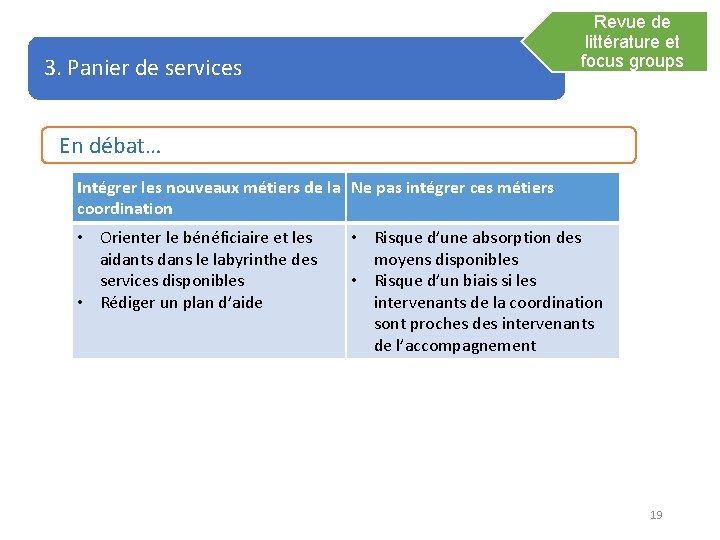 Revue de littérature et focus groups

3. Panier de services

En débat…

| Intégrer les nouveaux métiers de la coordination | Ne pas intégrer ces métiers |
|---|---|
| • Orienter le bénéficiaire et les aidants dans le labyrinthe des services disponibles • Rédiger un plan d'aide | • Risque d'une absorption des moyens disponibles • Risque d'un biais si les intervenants de la coordination sont proches des intervenants de l'accompagnement |

19